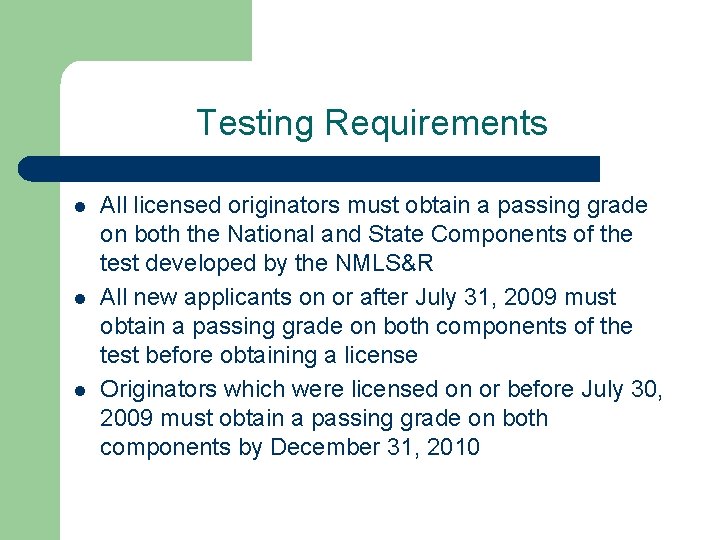 Testing Requirements

- All licensed originators must obtain a passing grade on both the National and State Components of the test developed by the NMLS&R
- All new applicants on or after July 31, 2009 must obtain a passing grade on both components of the test before obtaining a license
- Originators which were licensed on or before July 30, 2009 must obtain a passing grade on both components by December 31, 2010